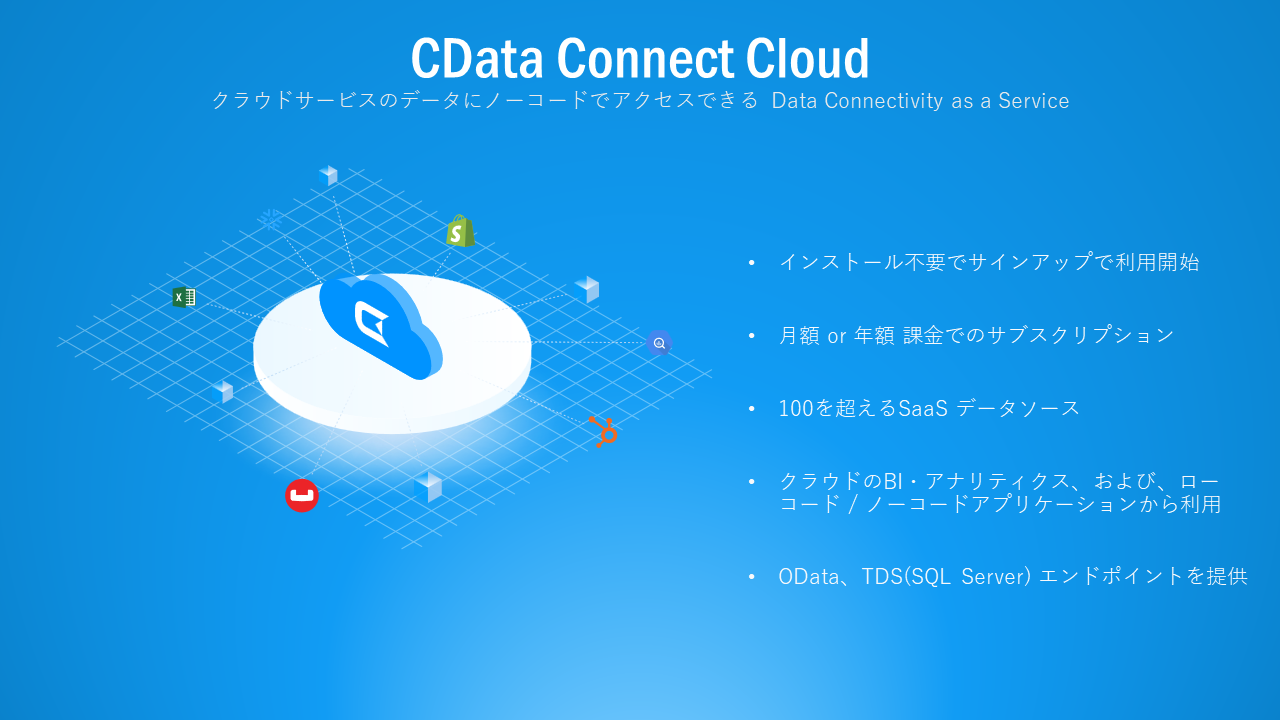 CData Connect Cloud

クラウドサービスのデータにノーコードでアクセスできる Data Connectivity as a Service

• インストール不要でサインアップで利用開始

• 月額 or 年額 課金でのサブスクリプション

• 100を超えるSaaS データソース

• クラウドのBI・アナリティクス、および、ローコード / ノーコードアプリケーションから利用

• OData、TDS(SQL Server) エンドポイントを提供